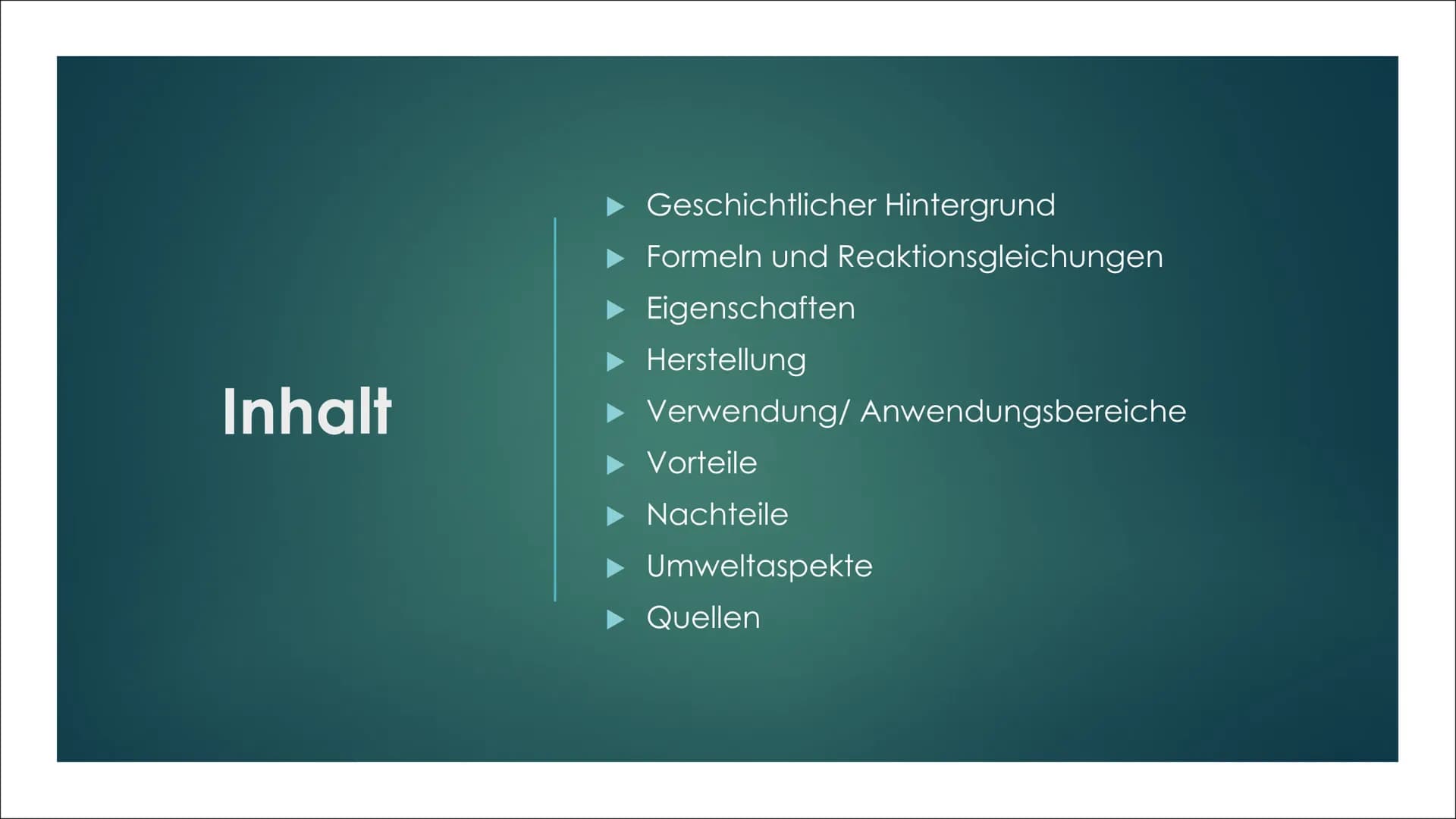 Inhalt

▶ Geschichtlicher Hintergrund
▶ Formeln und Reaktionsgleichungen
▶ Eigenschaften
▶ Herstellung
▶ Verwendung/ Anwendungsbereiche
▶ Vorteile
▶ Nachteile
▶ Umweltaspekte
▶ Quellen